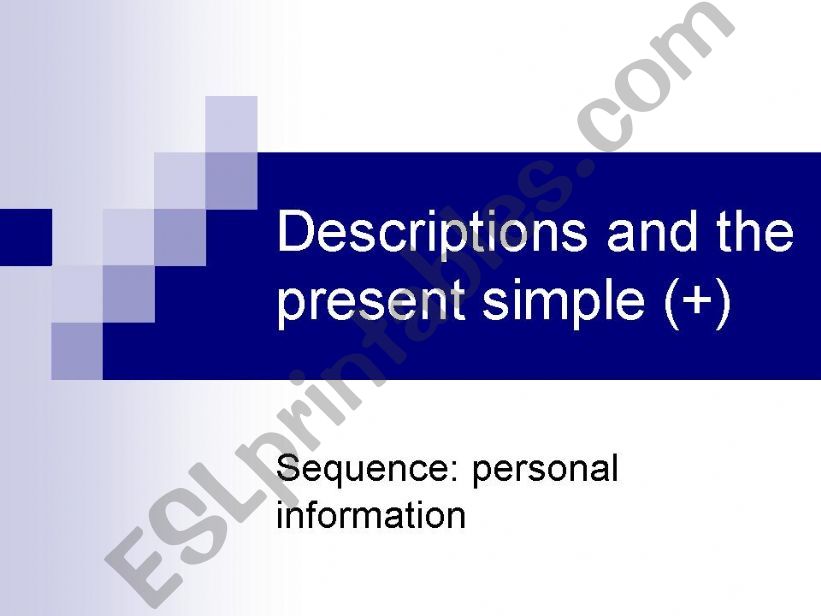 Descriptions and the present simple (+)

Sequence: personal information

ESLprintables.com